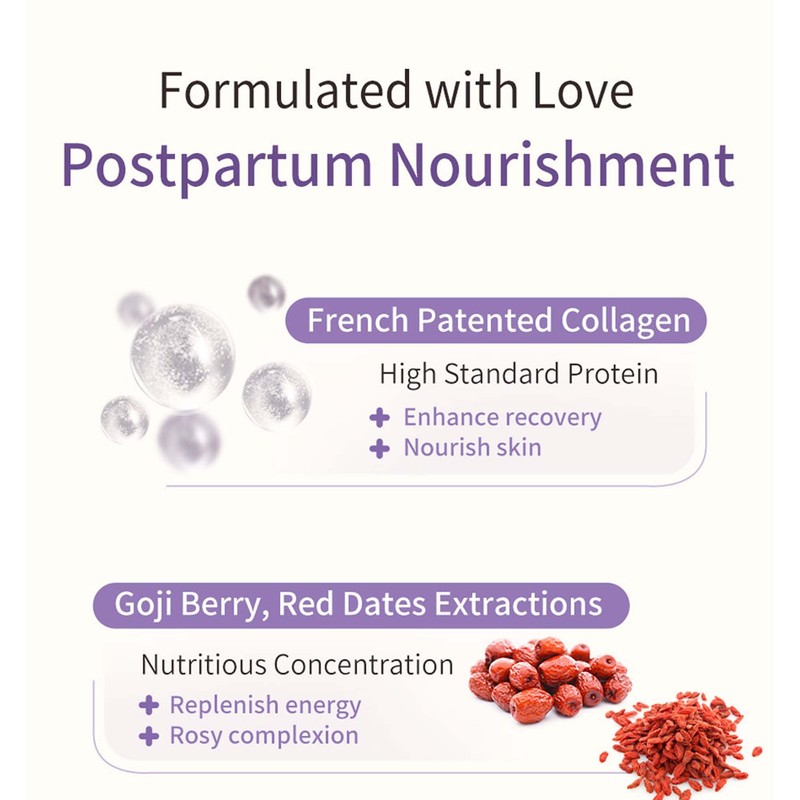 Formulated with Love
Postpartum Nourishment

French Patented Collagen
High Standard Protein
+ Enhance recovery
+ Nourish skin

Goji Berry, Red Dates Extractions
Nutritious Concentration
+ Replenish energy
+ Rosy complexion